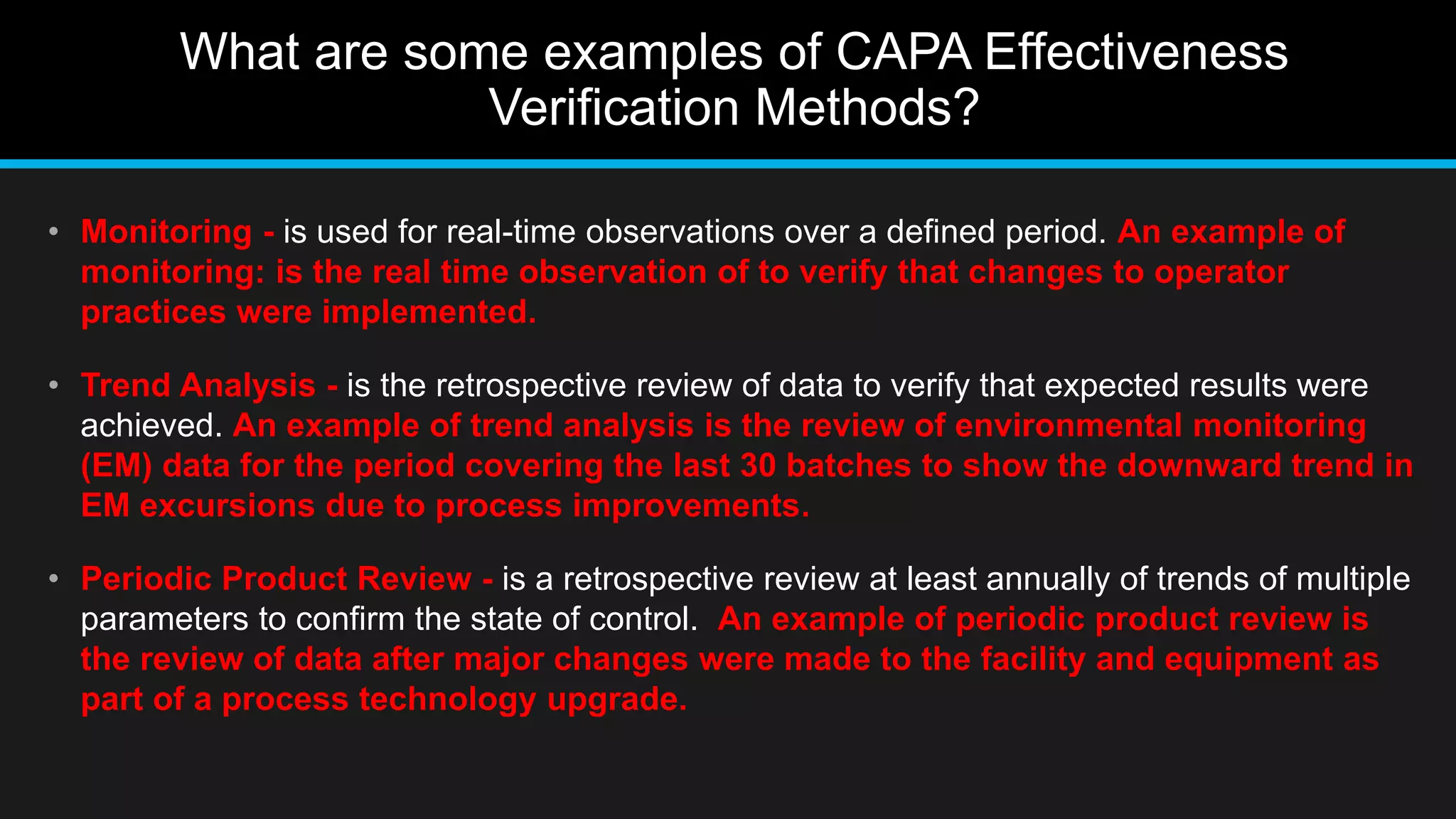 What are some examples of CAPA Effectiveness Verification Methods?

• Monitoring - is used for real-time observations over a defined period. An example of monitoring: is the real time observation of to verify that changes to operator practices were implemented.

• Trend Analysis - is the retrospective review of data to verify that expected results were achieved. An example of trend analysis is the review of environmental monitoring (EM) data for the period covering the last 30 batches to show the downward trend in EM excursions due to process improvements.

• Periodic Product Review - is a retrospective review at least annually of trends of multiple parameters to confirm the state of control. An example of periodic product review is the review of data after major changes were made to the facility and equipment as part of a process technology upgrade.